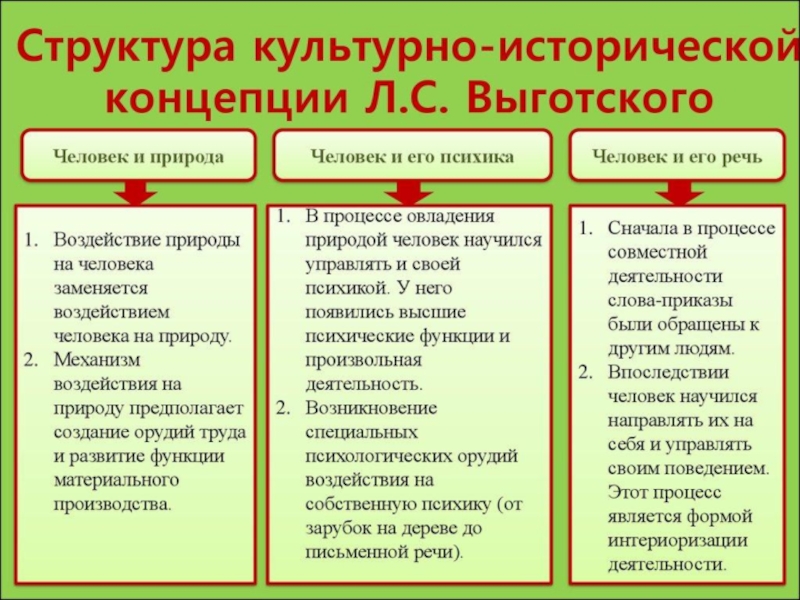 Структура культурно-исторической концепции Л.С. Выготского

Человек и природа

1. Воздействие природы на человека заменяется воздействием человека на природу.
2. Механизм воздействия на природу предполагает создание орудий труда и развитие функции материального производства.

Человек и его психика

1. В процессе овладения природой человек научился управлять и своей психикой. У него появились высшие психические функции и произвольная деятельность.
2. Возникновение специальных психологических орудий воздействия на собственную психику (от зарубок на дереве до письменной речи).

Человек и его речь

1. Сначала в процессе совместной деятельности слова-приказы были обращены к другим людям.
2. Впоследствии человек научился направлять их на себя и управлять своим поведением. Этот процесс является формой интериоризации деятельности.